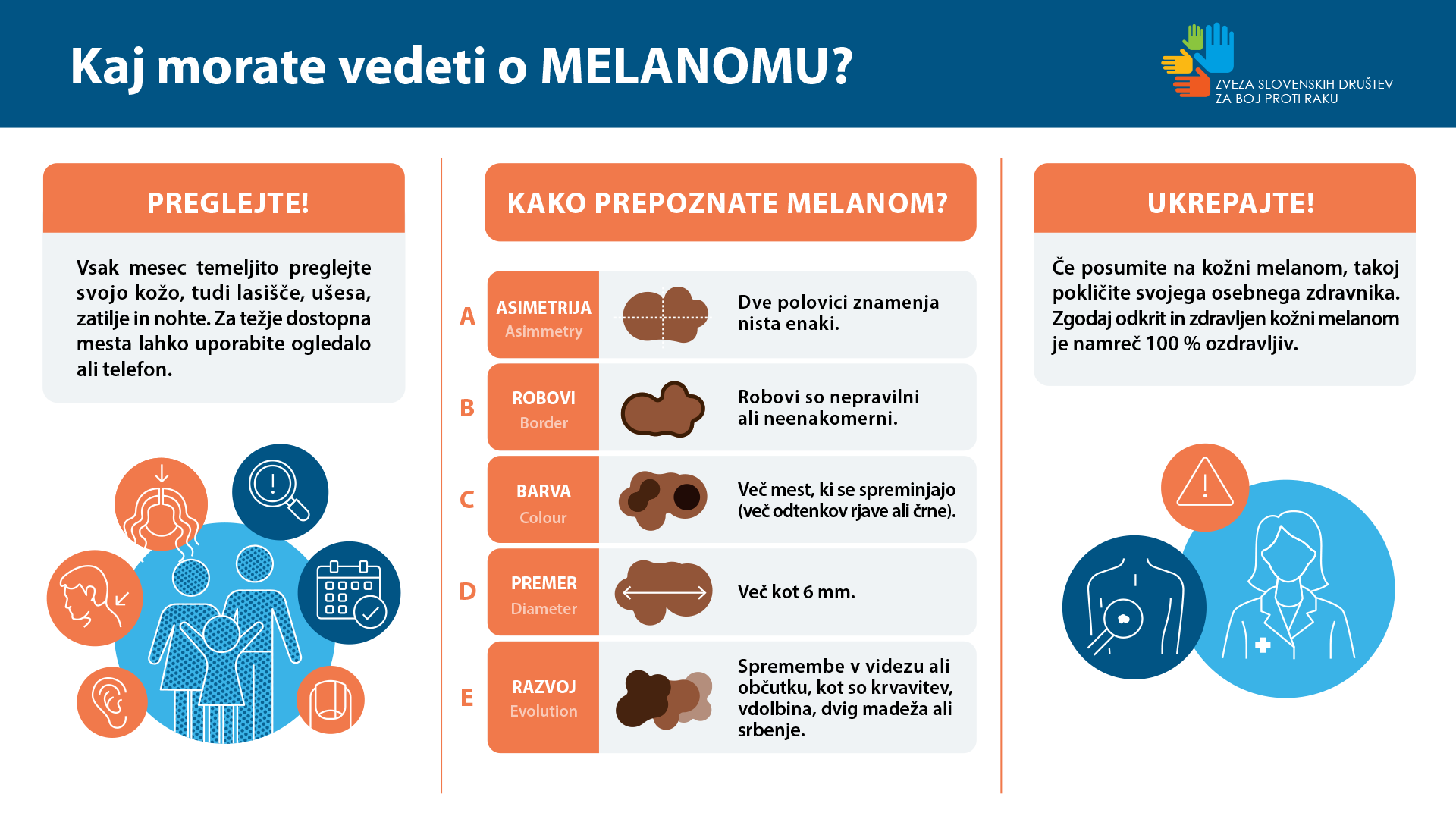 Kaj morate vedeti o MELANOMU?

ZVEZA SLOVENSKIH DRUŠTEV ZA BOJ PROTI RAKU

PREGLEJTE!

Vsak mesec temeljito preglejte svojo kožo, tudi lasišče, ušesa, zatilje in nohte. Za težje dostopna mesta lahko uporabite ogledalo ali telefon.

KAKO PREPOZNATE MELANOM?

A ASIMETRIJA Asimmetry Dve polovici znamenja nista enaki.

B ROBOVI Border Robovi so nepravilni ali neenakomerni.

C BARVA Colour Več mest, ki se spreminjajo (več odtenkov rjave ali črne).

D PREMER Diameter Več kot 6 mm.

E RAZVOJ Evolution Spremembe v videzu ali občutku, kot so krvavitev, vdolbina, dvig madeža ali srbenje.

UKREPAJTE!

Če posumite na kožni melanom, takoj pokličite svojega osebnega zdravnika. Zgodaj odkrit in zdravljen kožni melanom je namreč 100 % ozdravljiv.